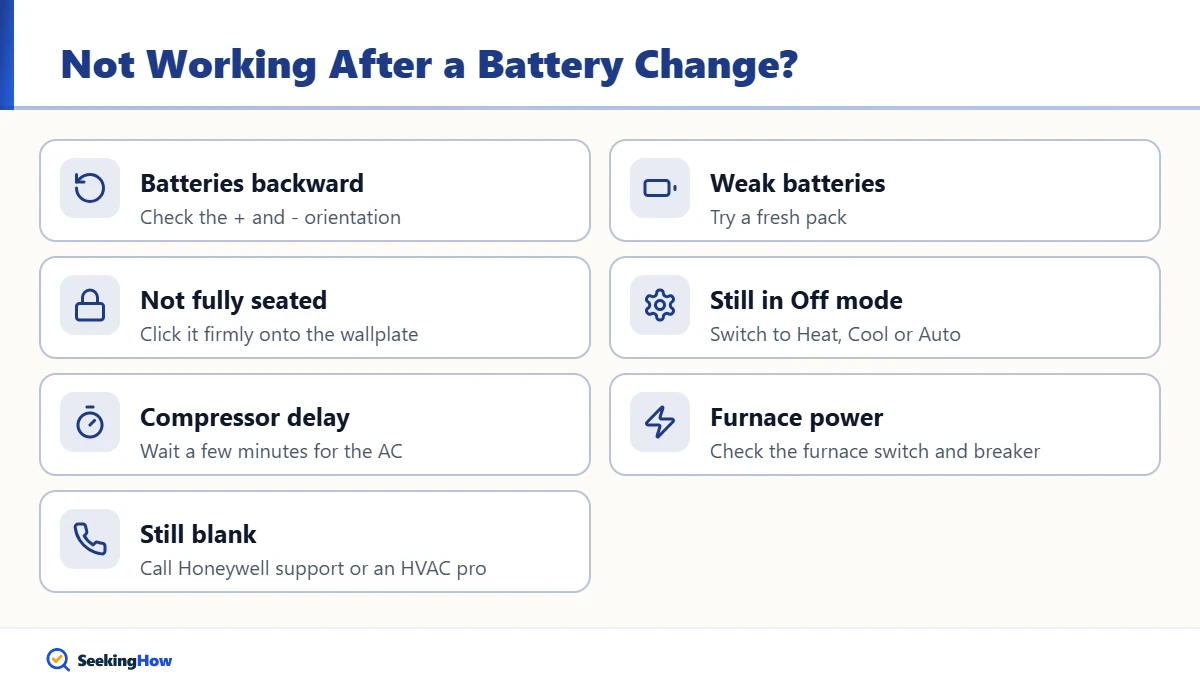 Not Working After a Battery Change?

Batteries backward
Check the + and - orientation

Not fully seated
Click it firmly onto the wallplate

Compressor delay
Wait a few minutes for the AC

Still blank
Call Honeywell support or an HVAC pro

Weak batteries
Try a fresh pack

Still in Off mode
Switch to Heat, Cool or Auto

Furnace power
Check the furnace switch and breaker

SeekingHow